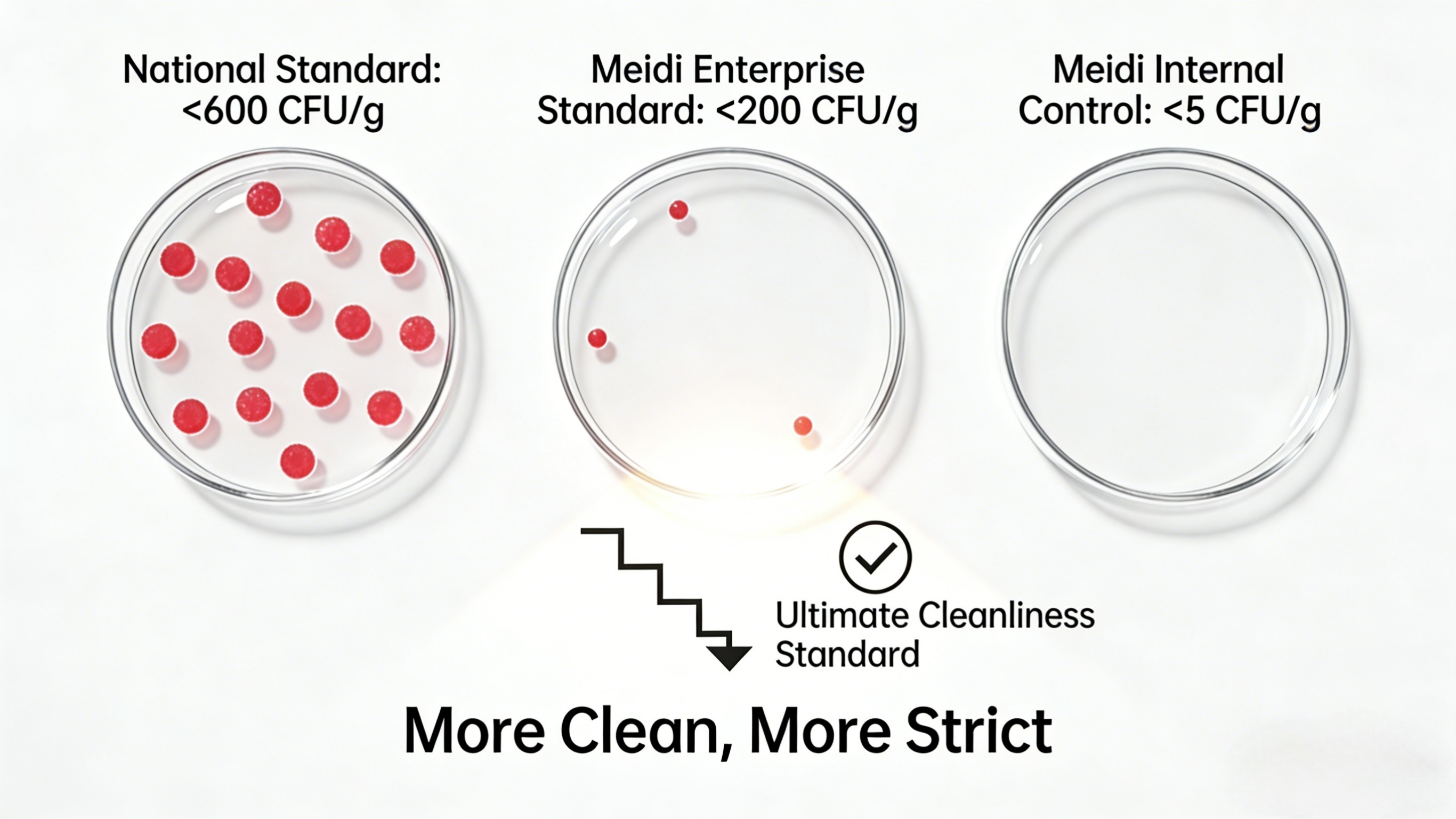 National Standard: <600 CFU/g

Meidi Enterprise Standard: <200 CFU/g

Meidi Internal Control: <5 CFU/g

Ultimate Cleanliness Standard

More Clean, More Strict